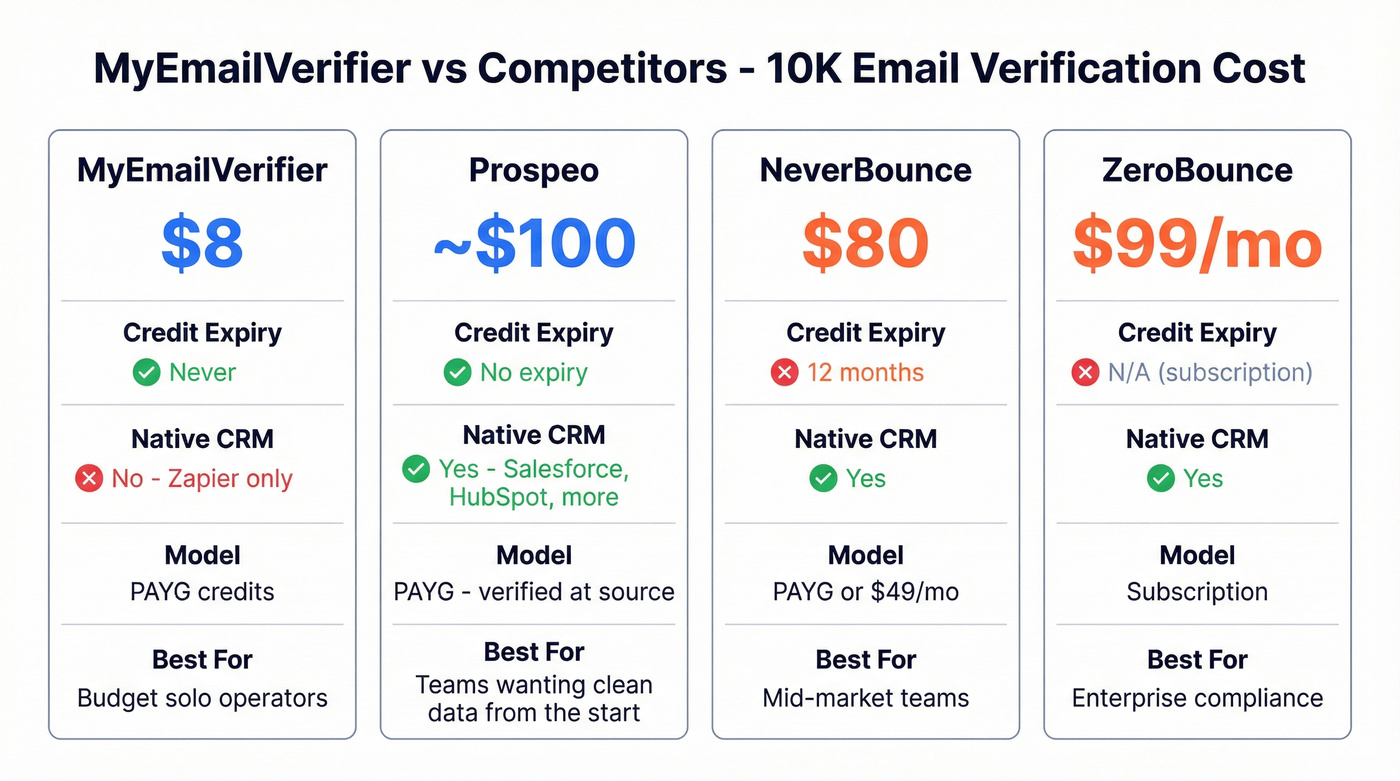 MyEmailVerifier vs Competitors - 10K Email Verification Cost

MyEmailVerifier

$8

Credit Expiry
Never

Native CRM
No - Zapier only

Model
PAYG credits

Best For
Budget solo operators

Prospeo

~$100

Credit Expiry
No expiry

Native CRM
Yes - Salesforce, HubSpot, more

Model
PAYG - verified at source

Best For
Teams wanting clean data from the start

NeverBounce

$80

Credit Expiry
12 months

Native CRM
Yes

Model
PAYG or $49/mo

Best For
Mid-market teams

ZeroBounce

$99/mo

Credit Expiry
N/A (subscription)

Native CRM
Yes

Model
Subscription

Best For
Enterprise compliance